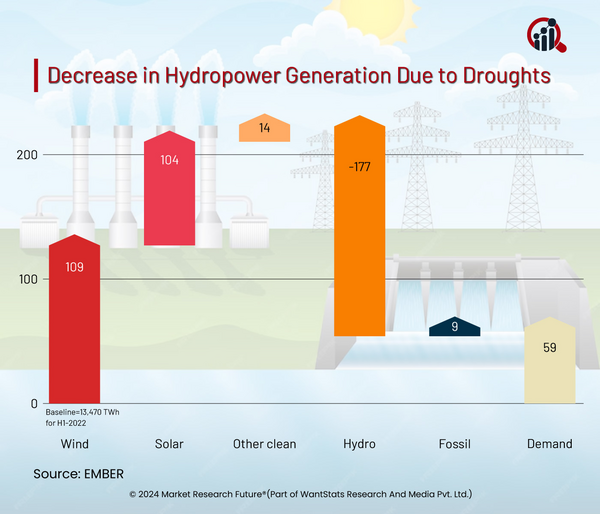 Decrease in Hydropower Generation Due to Droughts

200
100
0

109
104
14
-177
9
59

Baseline=13,470 TWh for H1-2022

Wind
Solar
Other clean
Hydro
Fossil
Demand

Source: EMBER

© 2024 Market Research Future®(Part of WantStats Research And Media Pvt. Ltd.)